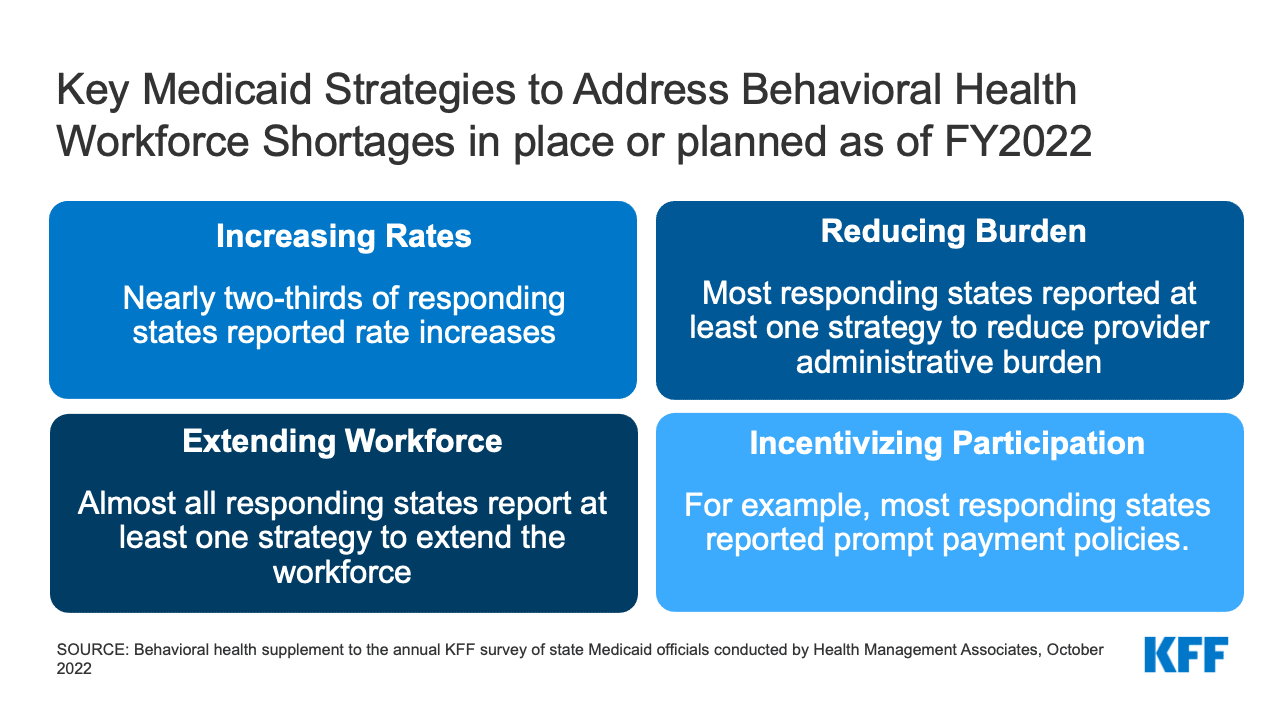 Key Medicaid Strategies to Address Behavioral Health Workforce Shortages in place or planned as of FY2022

Increasing Rates

Nearly two-thirds of responding states reported rate increases

Reducing Burden

Most responding states reported at least one strategy to reduce provider administrative burden

Extending Workforce

Almost all responding states report at least one strategy to extend the workforce

Incentivizing Participation

For example, most responding states reported prompt payment policies.

SOURCE: Behavioral health supplement to the annual KFF survey of state Medicaid officials conducted by Health Management Associates, October 2022

KFF